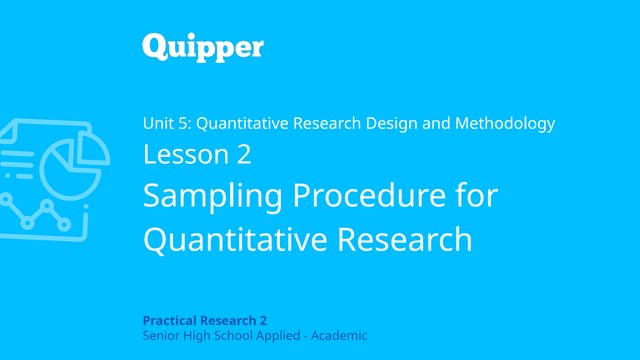 Quipper

Unit 5: Quantitative Research Design and Methodology

Lesson 2

Sampling Procedure for Quantitative Research

Practical Research 2
Senior High School Applied - Academic